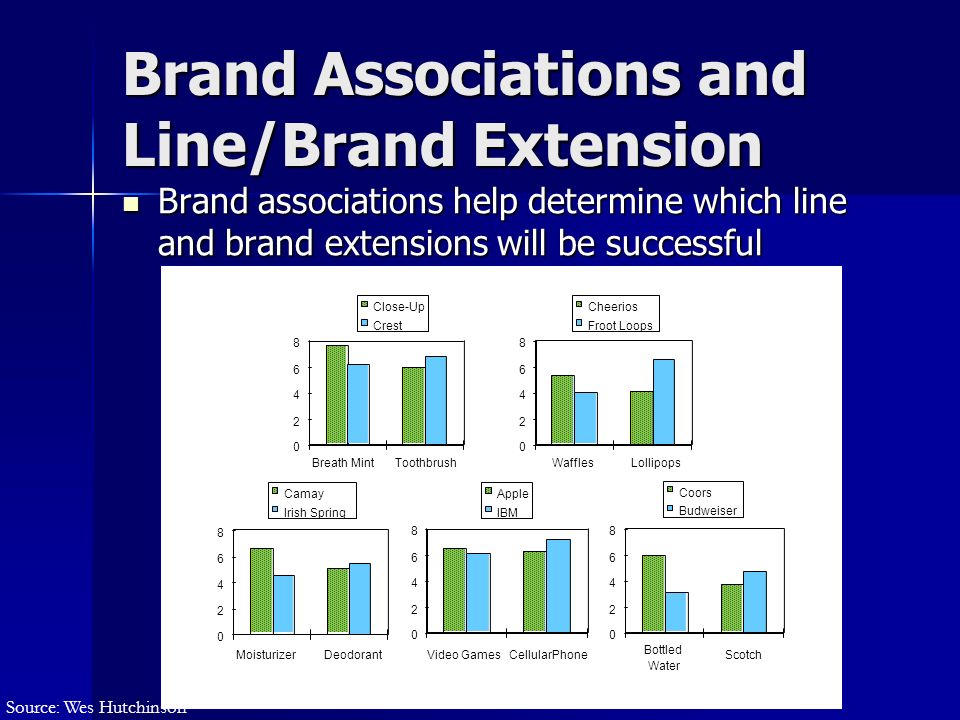 Brand Associations and Line/Brand Extension

Brand associations help determine which line and brand extensions will be successful

Close-Up
Crest
8
6
4
2
0
Breath Mint
Toothbrush

Cheerios
Froot Loops
8
6
4
2
0
Waffles
Lollipops

Camay
Irish Spring
8
6
4
2
0
Moisturizer
Deodorant

Apple
IBM
8
6
4
2
0
Video Games
CellularPhone

Coors
Budweiser
8
6
4
2
0
Bottled Water
Scotch

Source: Wes Hutchinson